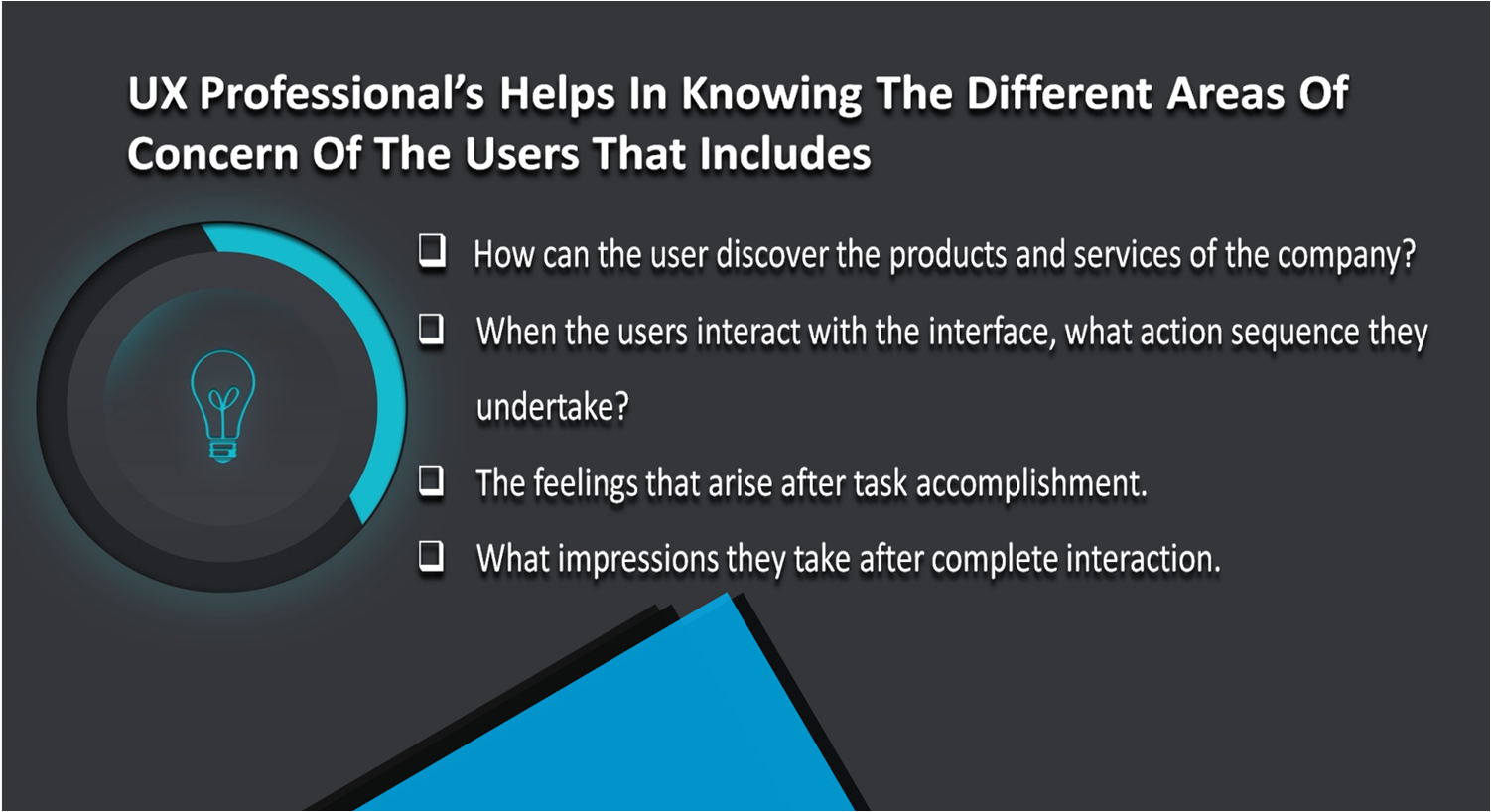 UX Professional's Helps In Knowing The Different Areas Of Concern Of The Users That Includes

❑ How can the user discover the products and services of the company?

❑ When the users interact with the interface, what action sequence they undertake?

❑ The feelings that arise after task accomplishment.

❑ What impressions they take after complete interaction.